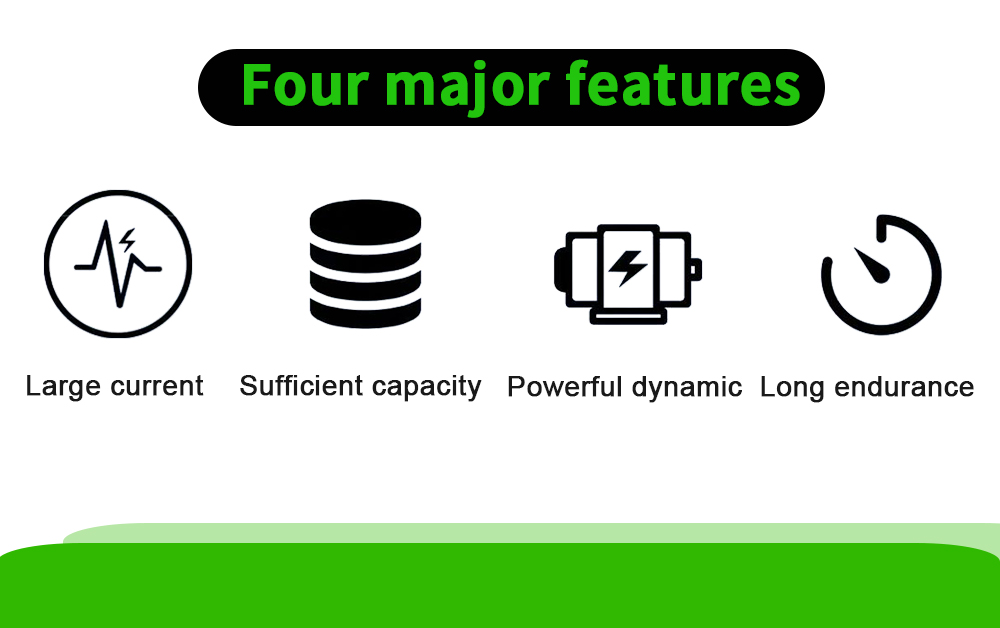 Four major features

Large current

Sufficient capacity

Powerful dynamic

Long endurance